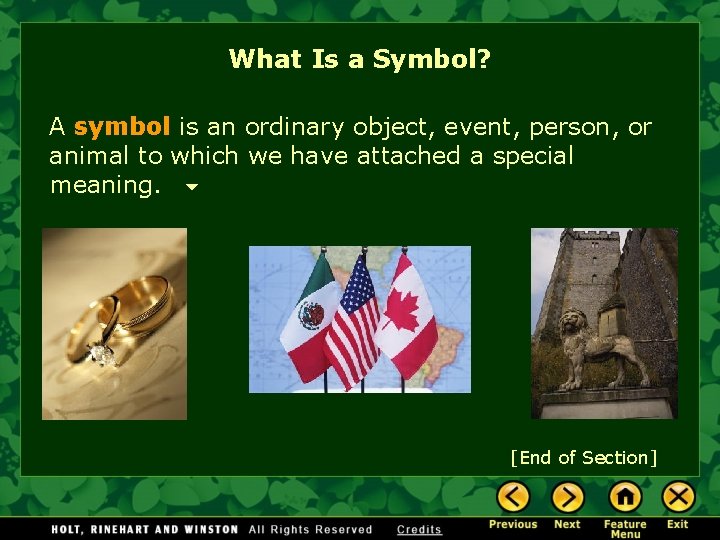 What Is a Symbol?

A symbol is an ordinary object, event, person, or animal to which we have attached a special meaning.

[End of Section]

HOLT, RINEHART AND WINSTON All Rights Reserved Credits

Previous Next Feature Menu Exit